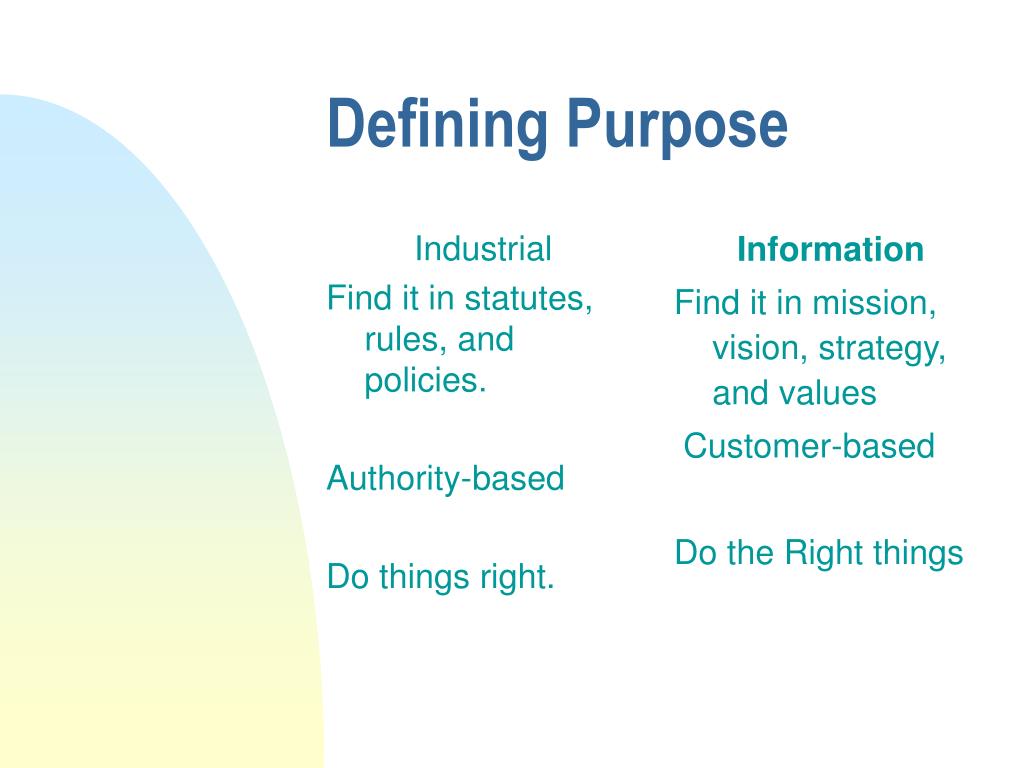 Defining Purpose

Industrial

Find it in statutes, rules, and policies.

Authority-based

Do things right.

Information

Find it in mission, vision, strategy, and values

Customer-based

Do the Right things